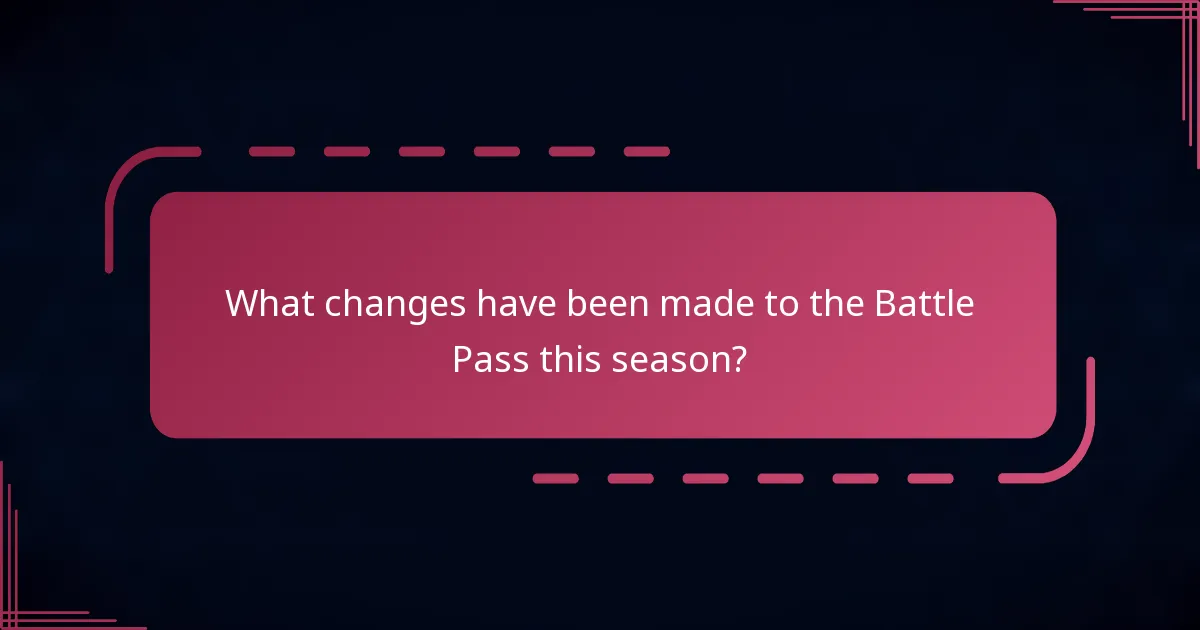 What changes have been made to the Battle Pass this season?